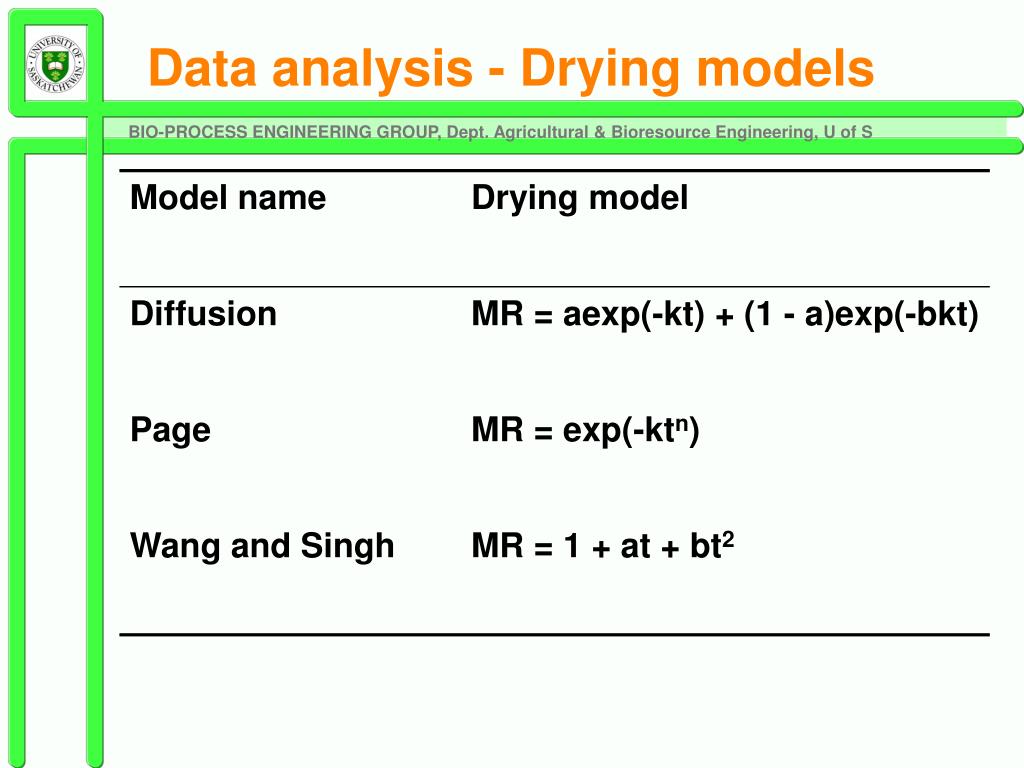 UNIVERSITY OF SASKATCHEWAN

Data analysis - Drying models

BIO-PROCESS ENGINEERING GROUP, Dept. Agricultural & Bioresource Engineering, U of S

| Model name | Drying model |
|---|---|
| Diffusion | MR = aexp(-kt) + (1 - a)exp(-bkt) |
| Page | MR = exp(-kt$^n$) |
| Wang and Singh | MR = 1 + at + bt$^2$ |